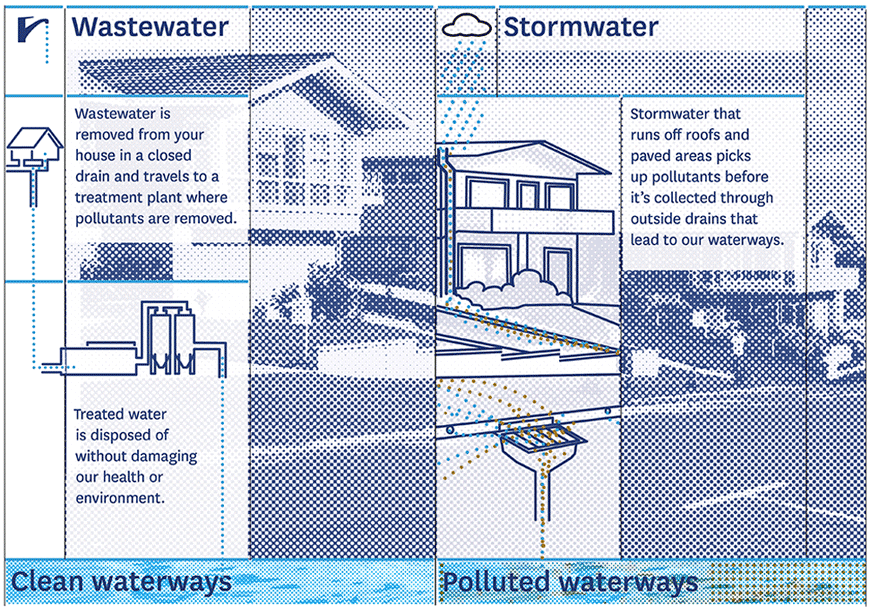 Wastewater

Wastewater is removed from your house in a closed drain and travels to a treatment plant where pollutants are removed.

Treated water is disposed of without damaging our health or environment.

Clean waterways

Stormwater

Stormwater that runs off roofs and paved areas picks up pollutants before it's collected through outside drains that lead to our waterways.

Polluted waterways